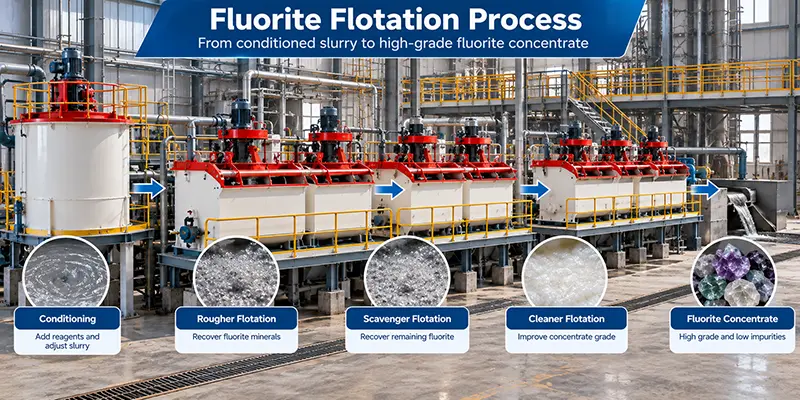 Fluorite Flotation Process
From conditioned slurry to high-grade fluorite concentrate

Conditioning
Add reagents and adjust slurry

Rougher Flotation
Recover fluorite minerals

Scavenger Flotation
Recover remaining fluorite

Cleaner Flotation
Improve concentrate grade

Fluorite Concentrate
High grade and low impurities